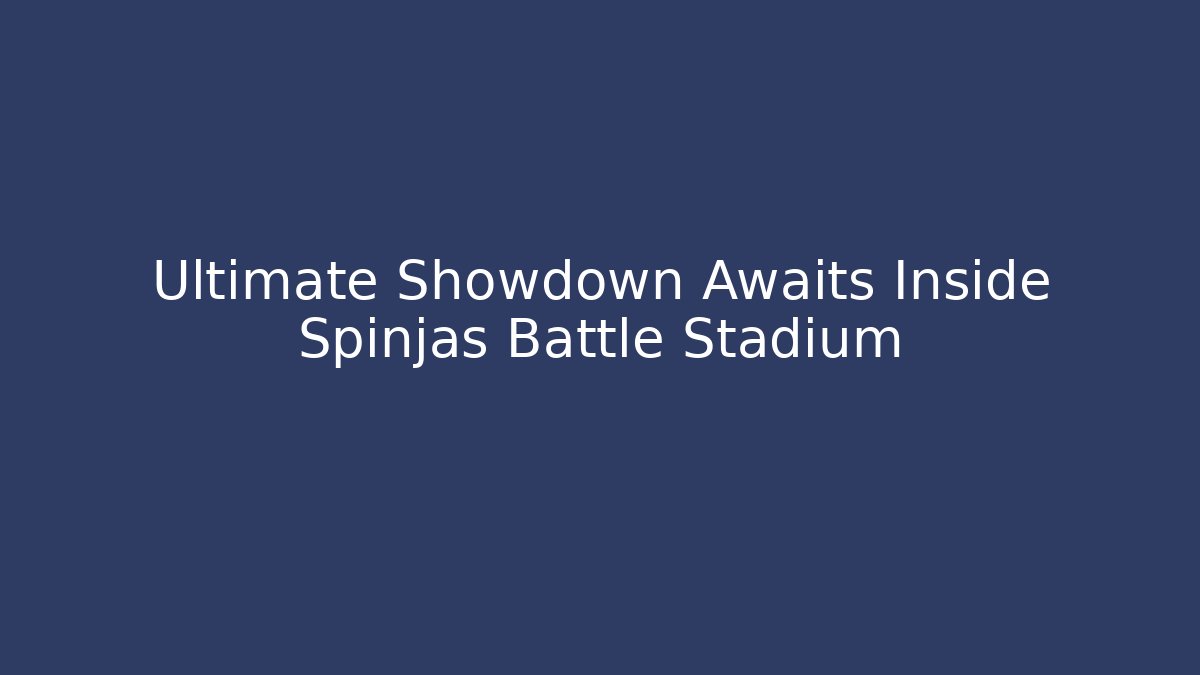 Ultimate Showdown Awaits Inside Spinjas Battle Stadium